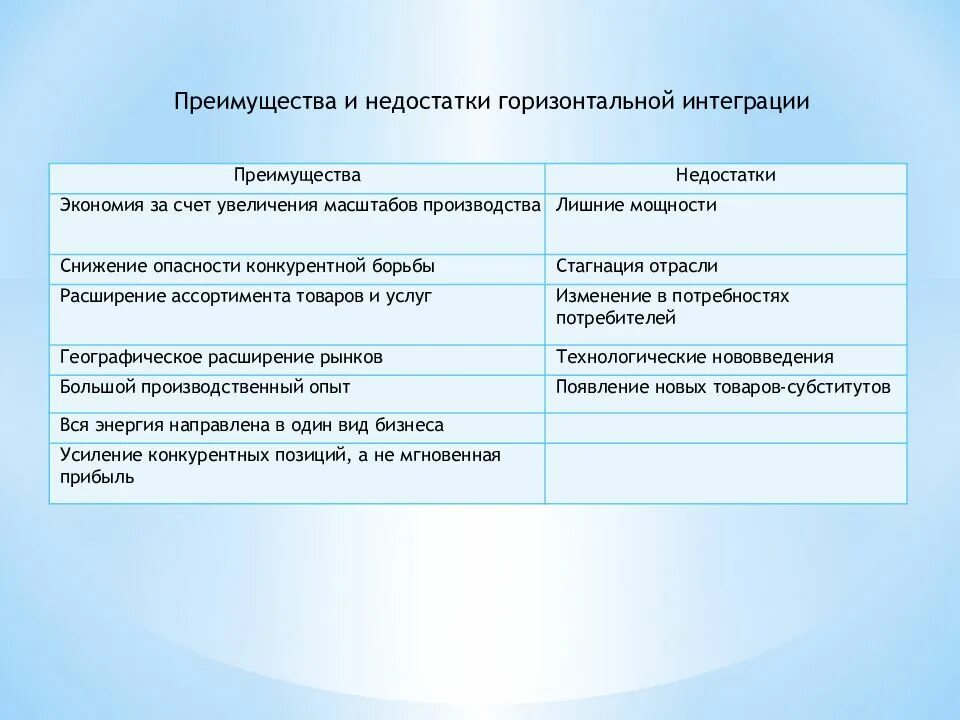 Преимущества и недостатки горизонтальной интеграции

| Преимущества | Недостатки |
|---|---|
| Экономия за счет увеличения масштабов производства | Лишние мощности |
| Снижение опасности конкурентной борьбы | Стагнация отрасли |
| Расширение ассортимента товаров и услуг | Изменение в потребностях потребителей |
| Географическое расширение рынков | Технологические нововведения |
| Большой производственный опыт | Появление новых товаров-субститутов |
| Вся энергия направлена в один вид бизнеса | |
| Усиление конкурентных позиций, а не мгновенная прибыль | |